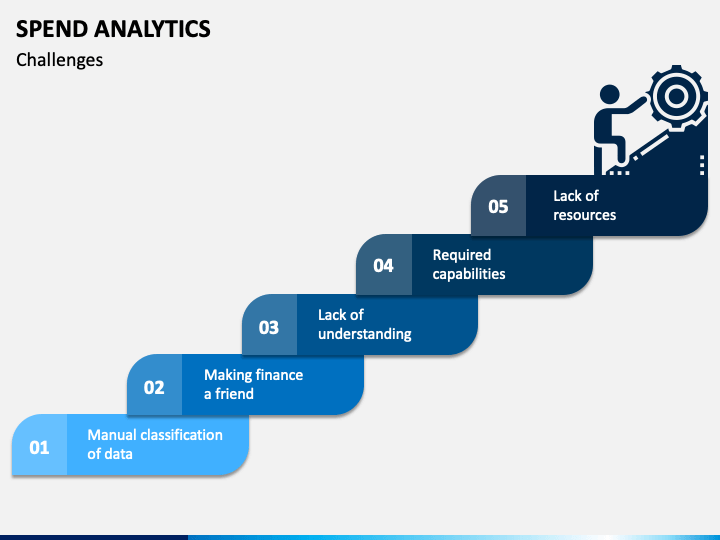 SPEND ANALYTICS

Challenges

05 Lack of resources

04 Required capabilities

03 Lack of understanding

02 Making finance a friend

01 Manual classification of data